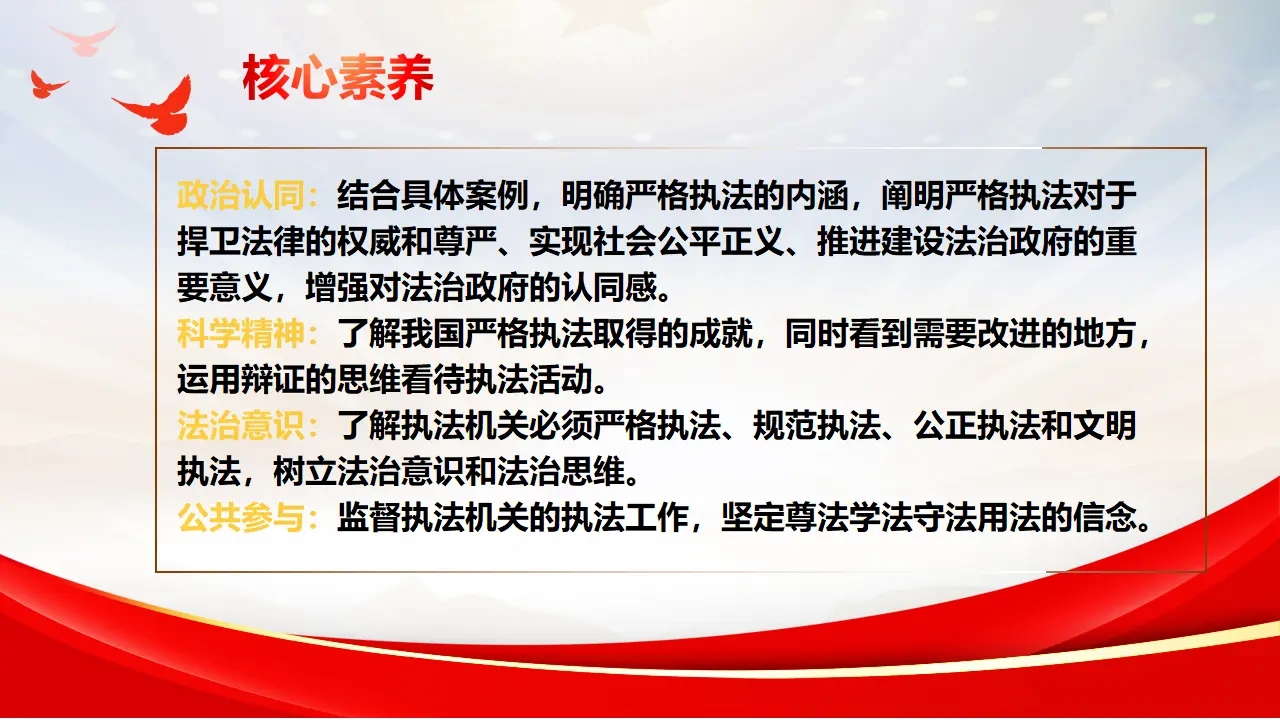 核心素养

政治认同：结合具体案例，明确严格执法的内涵，阐明严格执法对于捍卫法律的权威和尊严、实现社会公平正义、推进建设法治政府的重要意义，增强对法治政府的认同感。

科学精神：了解我国严格执法取得的成就，同时看到需要改进的地方，运用辩证的思维看待执法活动。

法治意识：了解执法机关必须严格执法、规范执法、公正执法和文明执法，树立法治意识和法治思维。

公共参与：监督执法机关的执法工作，坚定尊法学法守法用法的信念。